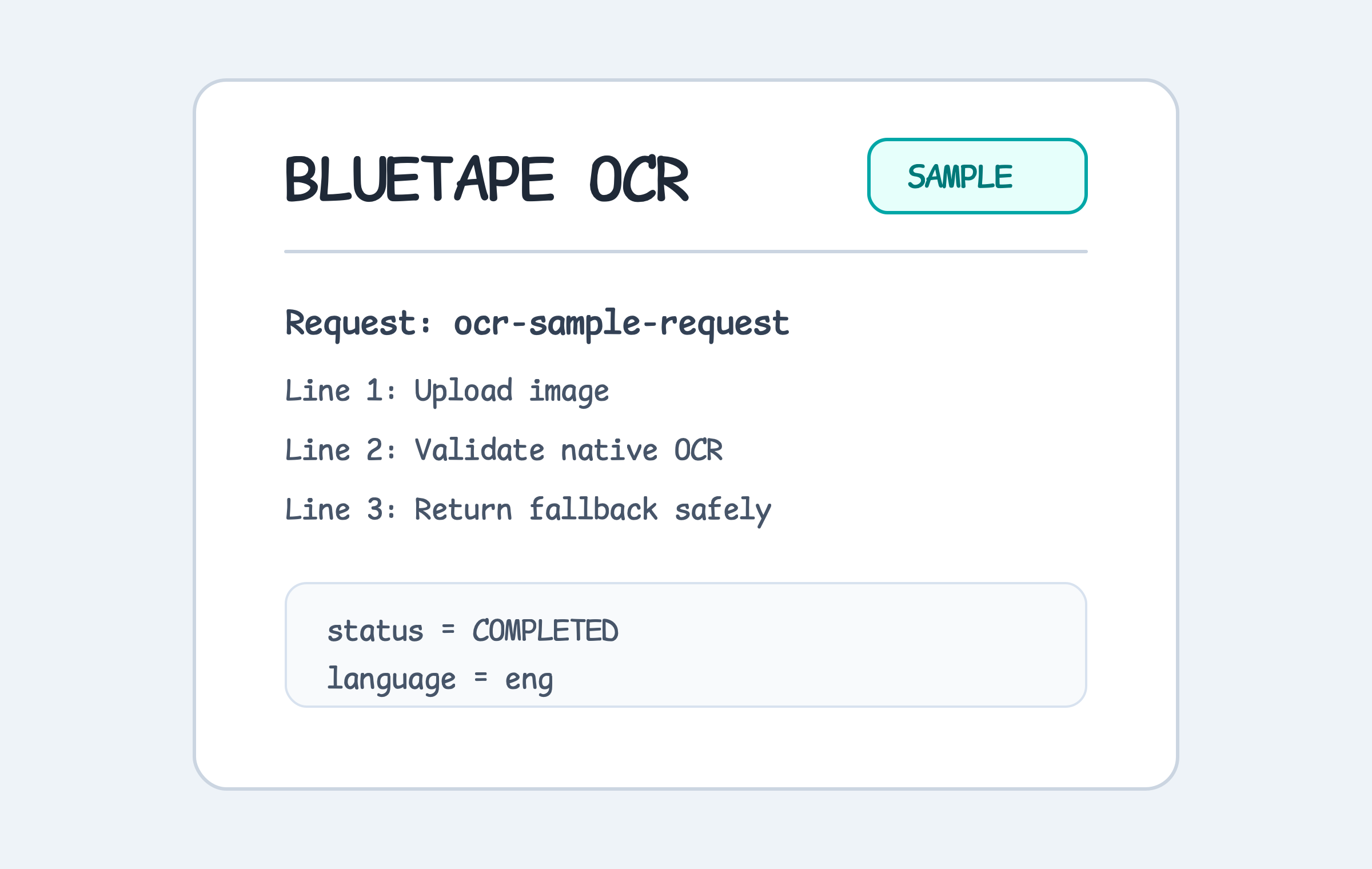 BLUETAPE OCR

SAMPLE

Request: ocr-sample-request

Line 1: Upload image

Line 2: Validate native OCR

Line 3: Return fallback safely

status = COMPLETED
language = eng